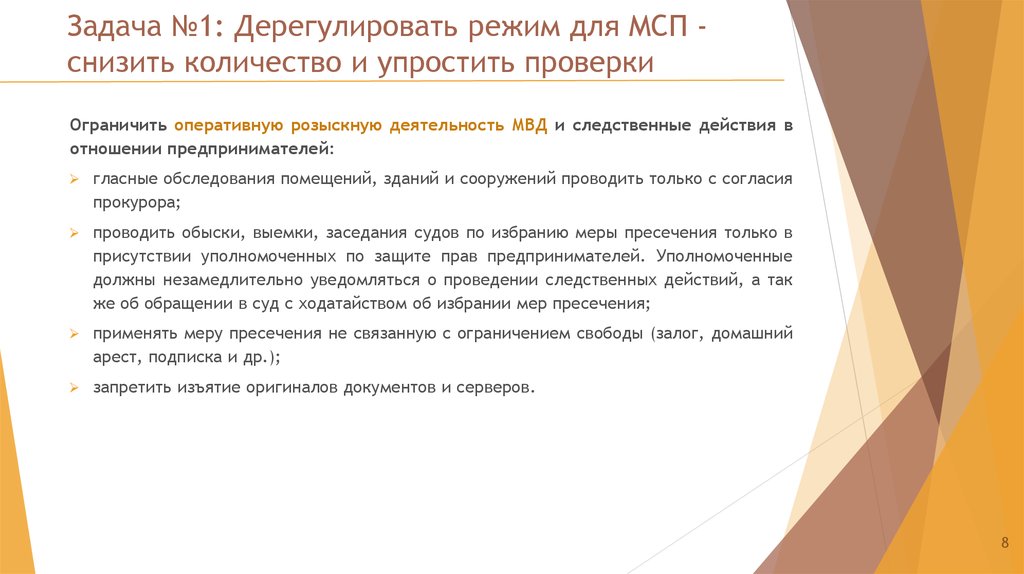 Задача №1: Дерегулировать режим для МСП - снизить количество и упростить проверки

Ограничить оперативную розыскную деятельность МВД и следственные действия в отношении предпринимателей:

➢ гласные обследования помещений, зданий и сооружений проводить только с согласия прокурора;

➢ проводить обыски, выемки, заседания судов по избранию меры пресечения только в присутствии уполномоченных по защите прав предпринимателей. Уполномоченные должны незамедлительно уведомляться о проведении следственных действий, а так же об обращении в суд с ходатайством об избрании мер пресечения;

➢ применять меру пресечения не связанную с ограничением свободы (залог, домашний арест, подписка и др.);

➢ запретить изъятие оригиналов документов и серверов.

8